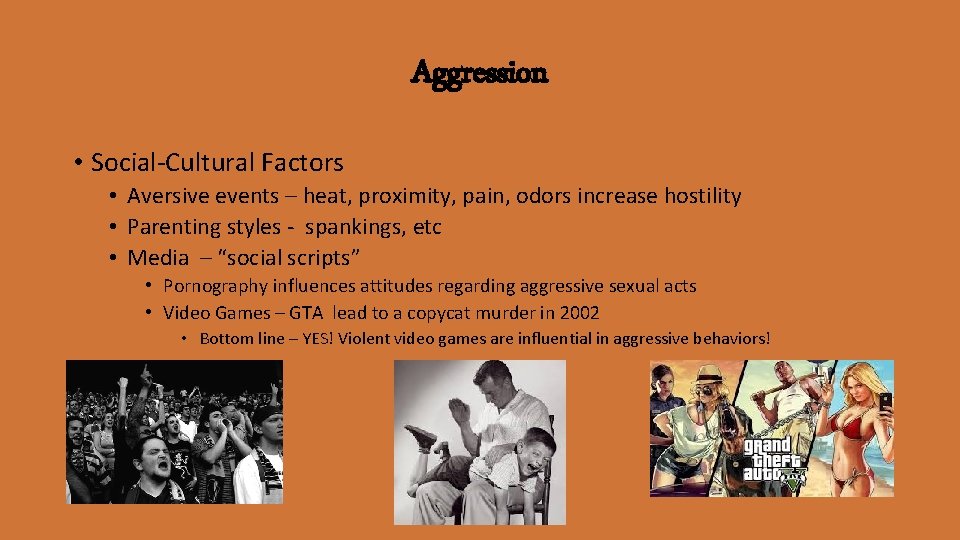 Aggression

• Social-Cultural Factors
  • Aversive events – heat, proximity, pain, odors increase hostility
  • Parenting styles - spankings, etc
  • Media – "social scripts"
    • Pornography influences attitudes regarding aggressive sexual acts
    • Video Games – GTA lead to a copycat murder in 2002
      • Bottom line – YES! Violent video games are influential in aggressive behaviors!

grand theft auto V